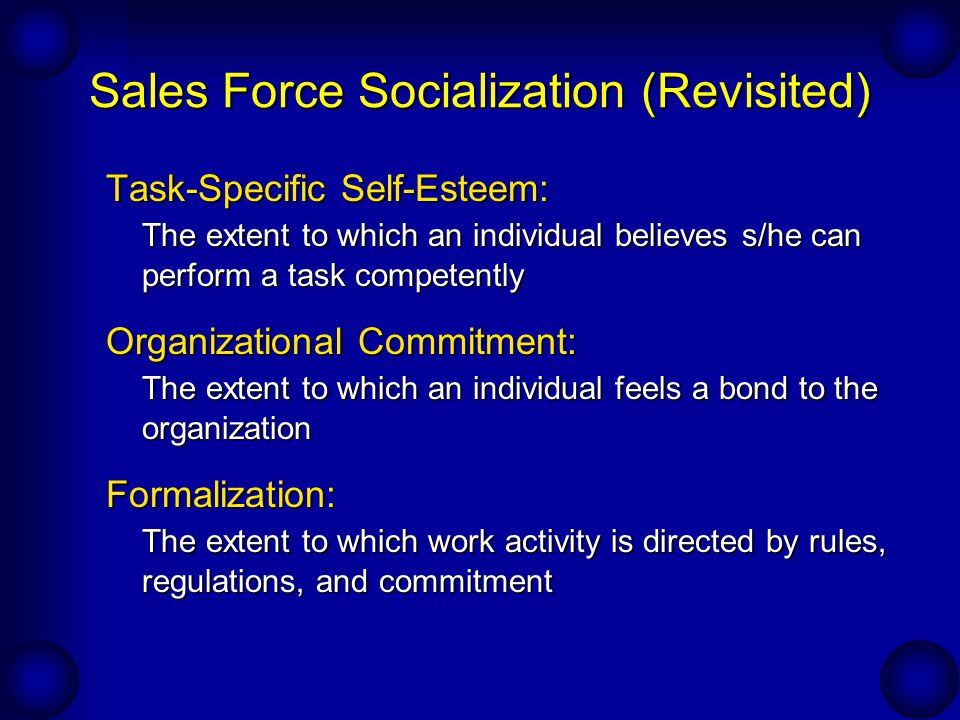 Sales Force Socialization (Revisited)

Task-Specific Self-Esteem:

The extent to which an individual believes s/he can perform a task competently

Organizational Commitment:

The extent to which an individual feels a bond to the organization

Formalization:

The extent to which work activity is directed by rules, regulations, and commitment